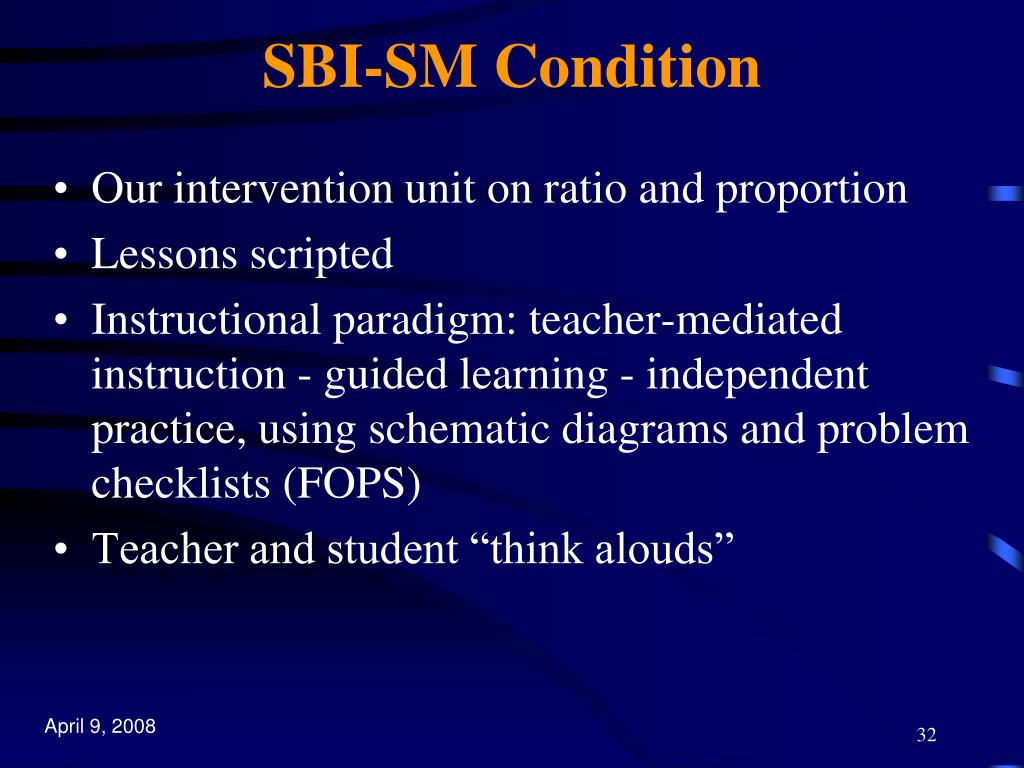 SBI-SM Condition

• Our intervention unit on ratio and proportion
• Lessons scripted
• Instructional paradigm: teacher-mediated instruction - guided learning - independent practice, using schematic diagrams and problem checklists (FOPS)
• Teacher and student “think alouds”

April 9, 2008

32